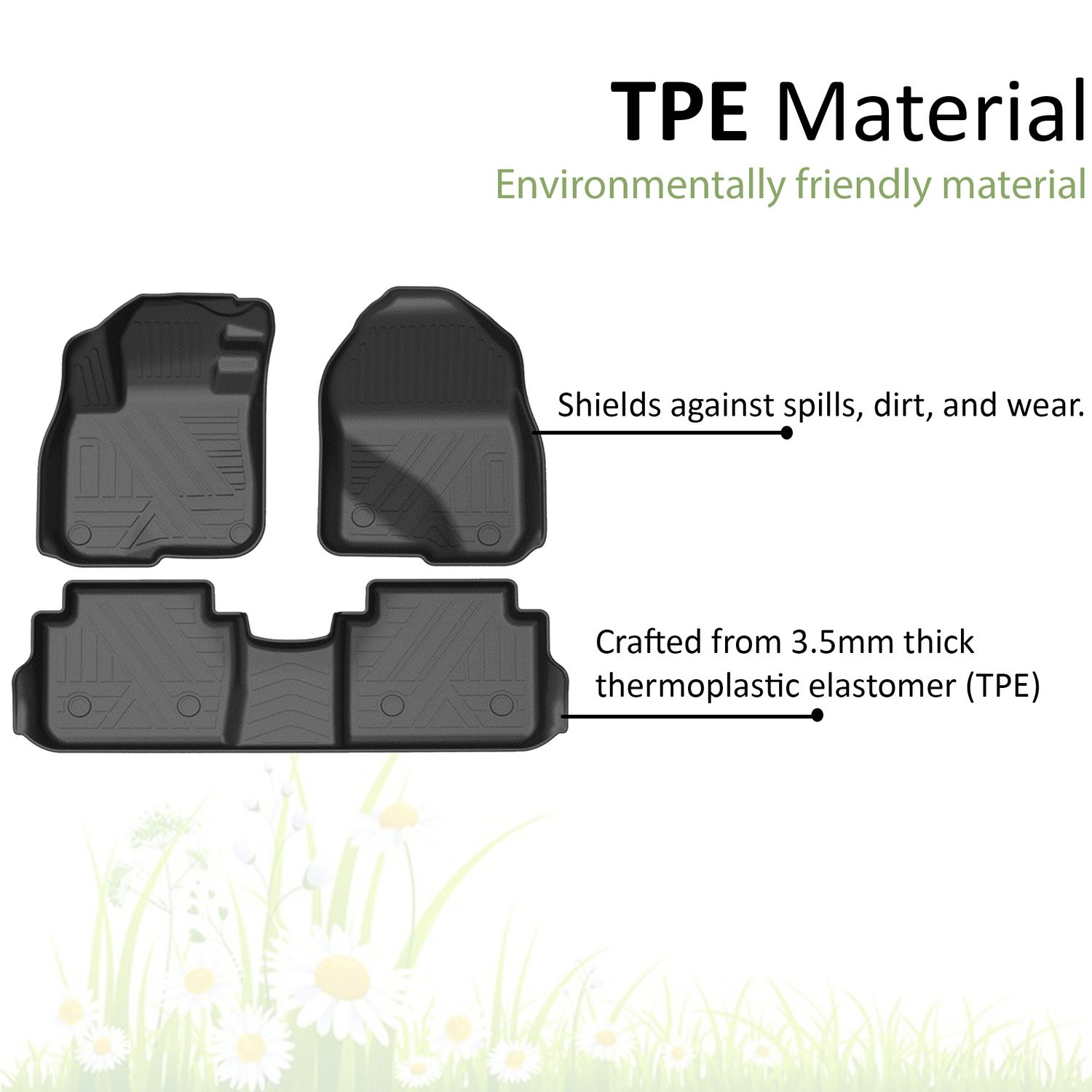 TPE Material
Environmentally friendly material

Shields against spills, dirt, and wear.

Crafted from 3.5mm thick thermoplastic elastomer (TPE)